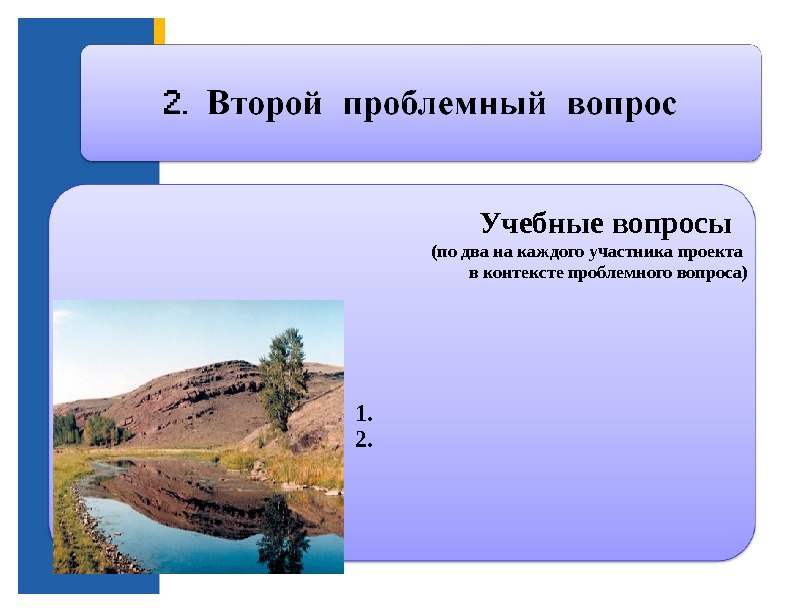 2. Второй проблемный вопрос

Учебные вопросы
(по два на каждого участника проекта в контексте проблемного вопроса)

1.
2.